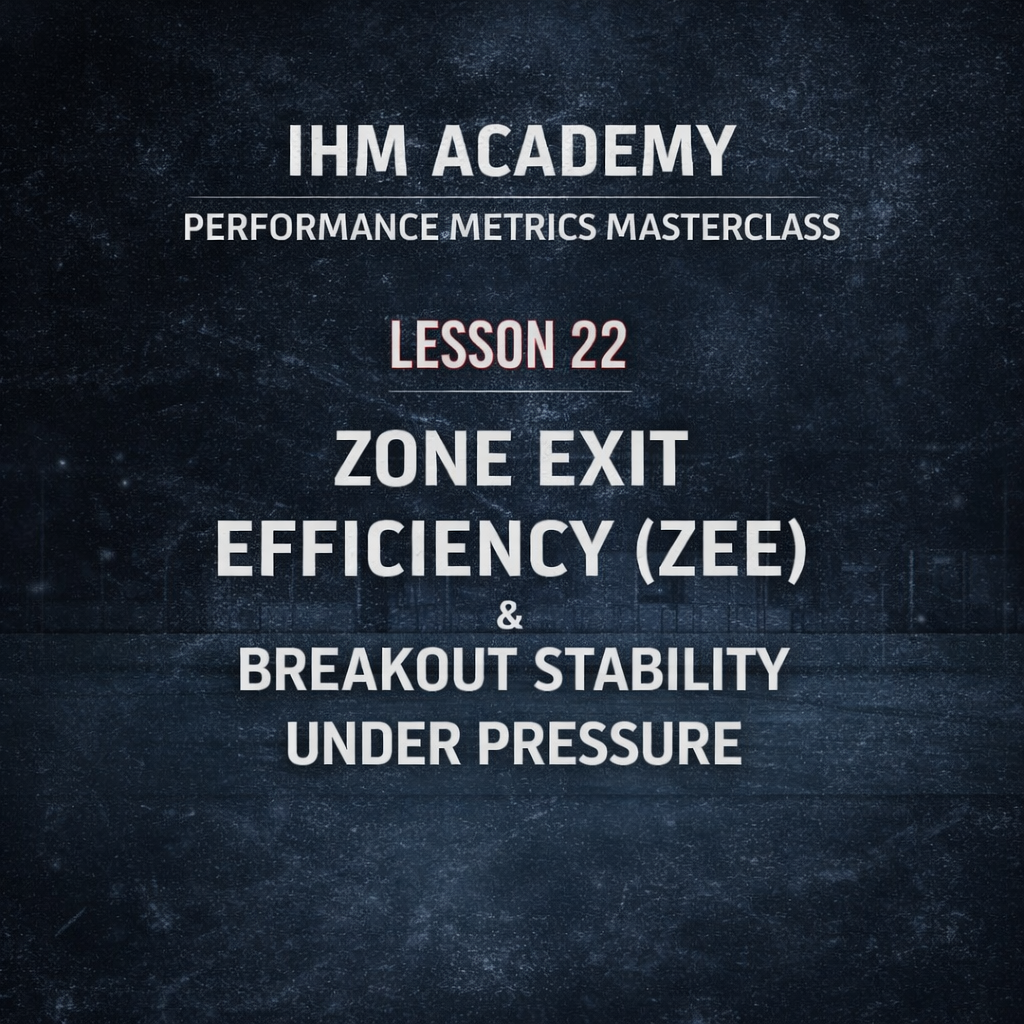 IHM ACADEMY

PERFORMANCE METRICS MASTERCLASS

LESSON 22

ZONE EXIT EFFICIENCY (ZEE) & BREAKOUT STABILITY UNDER PRESSURE